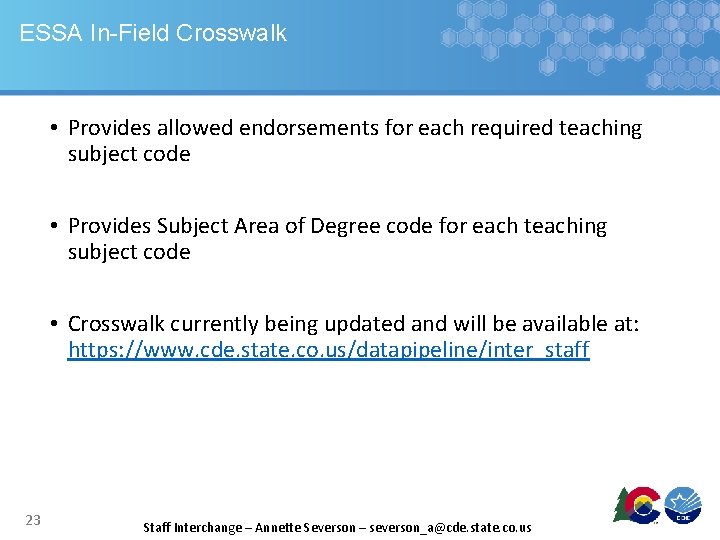 ESSA In-Field Crosswalk

• Provides allowed endorsements for each required teaching subject code

• Provides Subject Area of Degree code for each teaching subject code

• Crosswalk currently being updated and will be available at: https://www.cde.state.co.us/datapipeline/inter_staff

23

Staff Interchange – Annette Severson – severson_a@cde.state.co.us

CDE